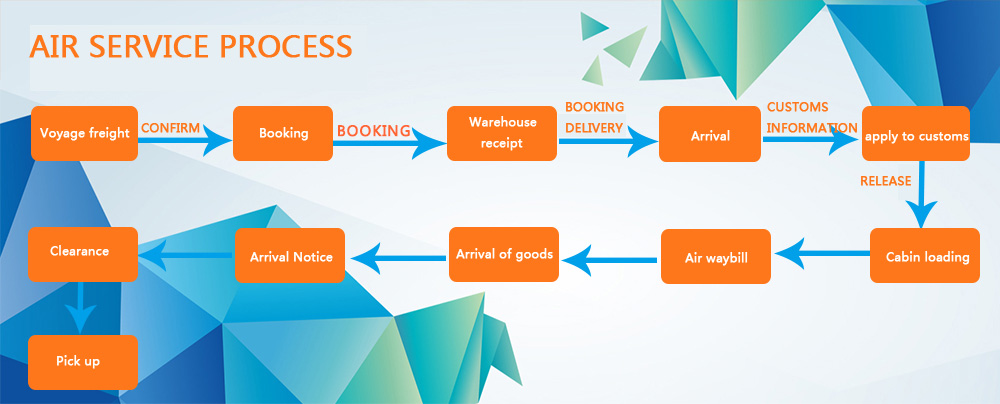 AIR SERVICE PROCESS

Voyage freight

CONFIRM

Booking

BOOKING

Warehouse receipt

BOOKING DELIVERY

Arrival

CUSTOMS INFORMATION

apply to customs

RELEASE

Cabin loading

Air waybill

Arrival of goods

Arrival Notice

Clearance

Pick up